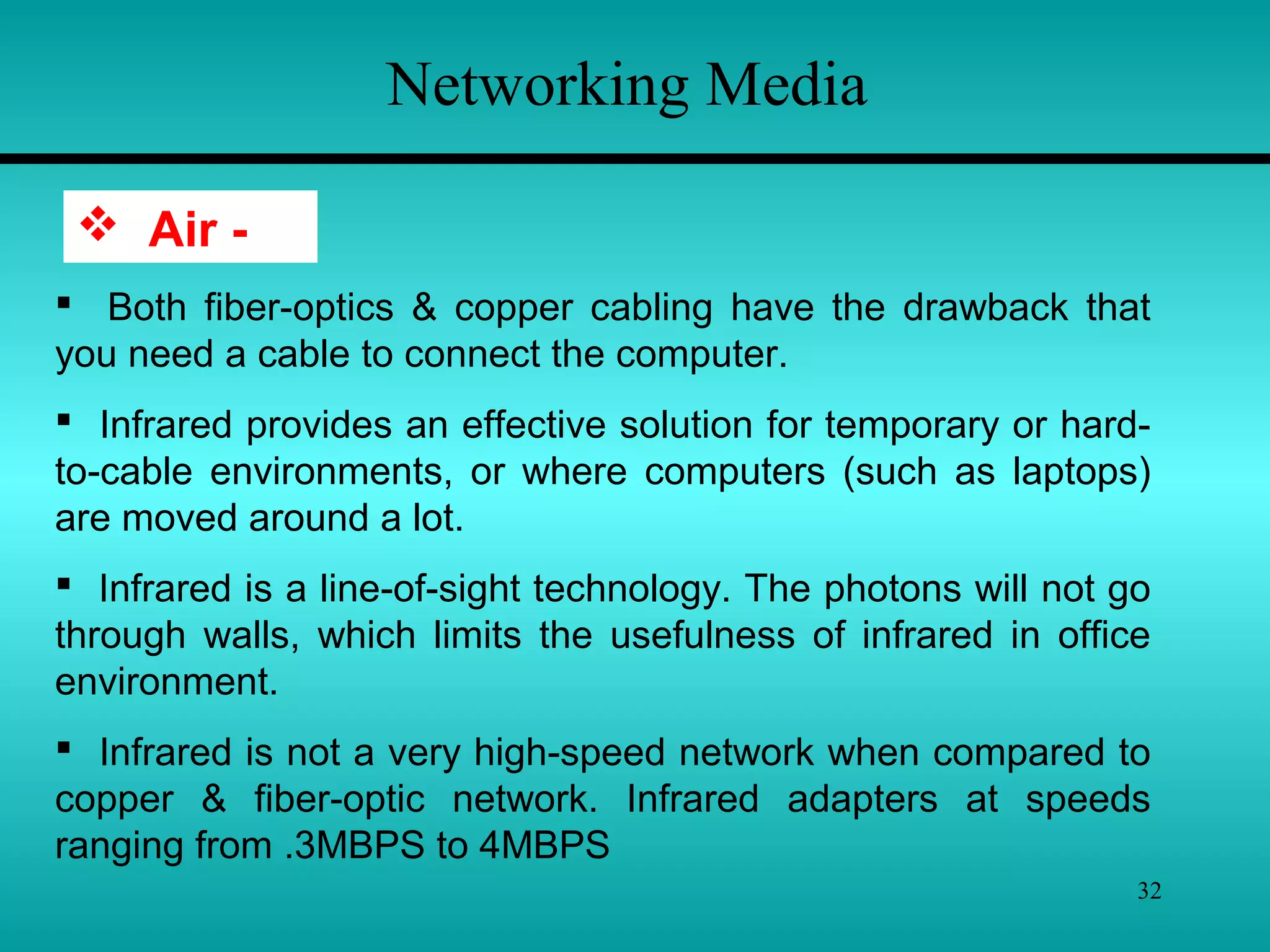 Networking Media

❖ Air -

▪ Both fiber-optics & copper cabling have the drawback that you need a cable to connect the computer.

▪ Infrared provides an effective solution for temporary or hard-to-cable environments, or where computers (such as laptops) are moved around a lot.

▪ Infrared is a line-of-sight technology. The photons will not go through walls, which limits the usefulness of infrared in office environment.

▪ Infrared is not a very high-speed network when compared to copper & fiber-optic network. Infrared adapters at speeds ranging from .3MBPS to 4MBPS

32